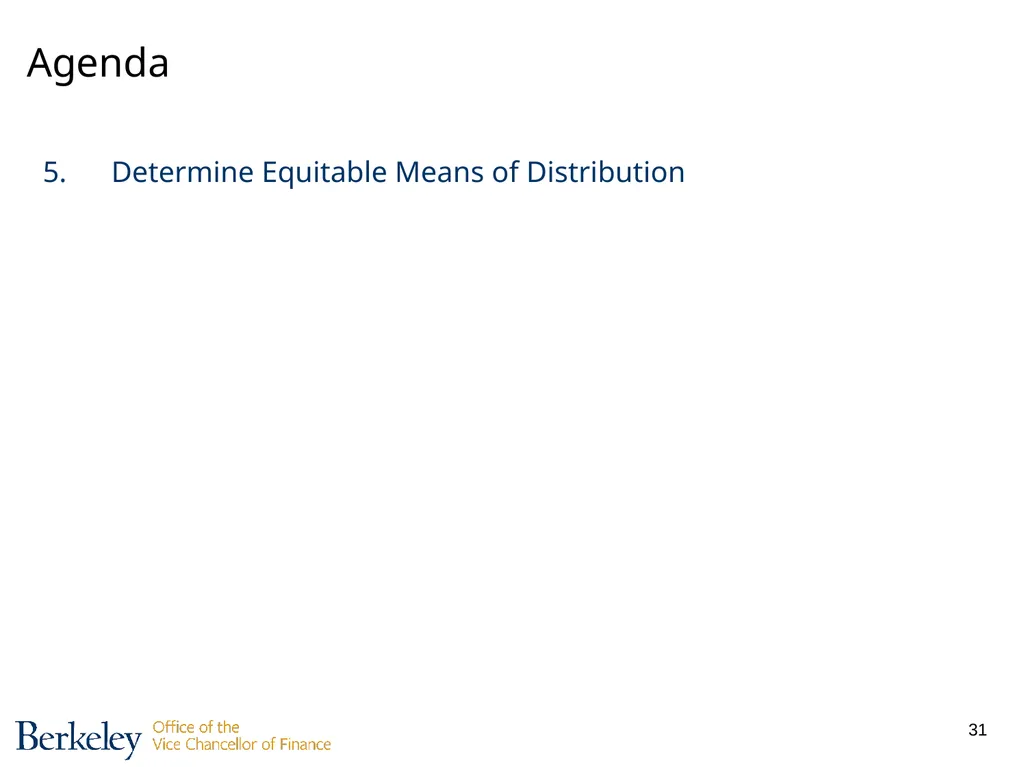 Agenda

5. Determine Equitable Means of Distribution

Berkeley Office of the Vice Chancellor of Finance

31